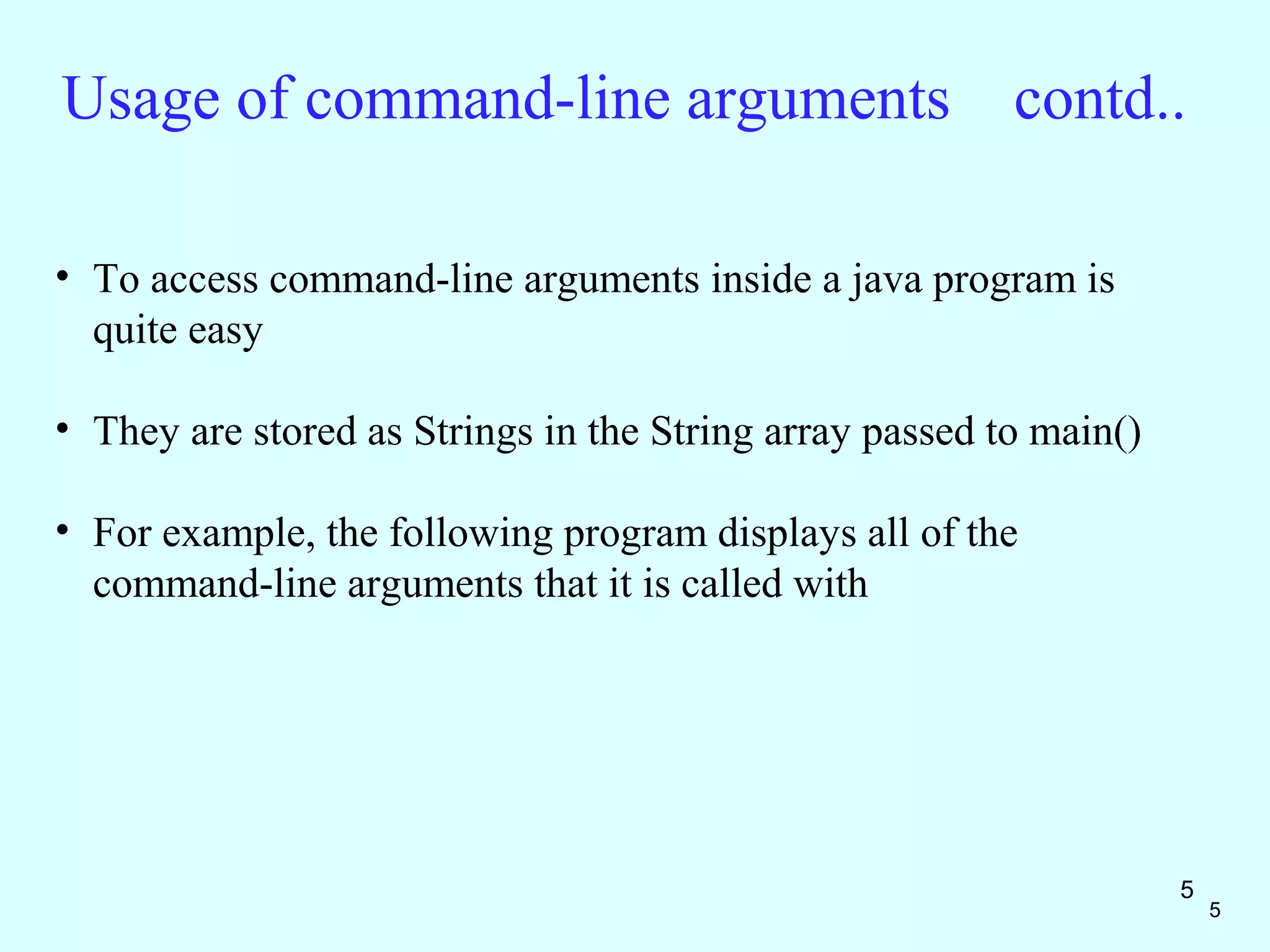 Usage of command-line arguments contd..

• To access command-line arguments inside a java program is quite easy

• They are stored as Strings in the String array passed to main()

• For example, the following program displays all of the command-line arguments that it is called with

5
5